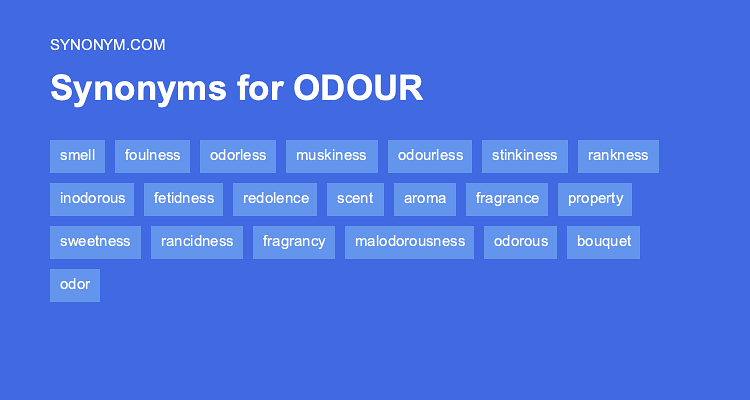 SYNONYM.COM

Synonyms for ODOUR

smell foulness odorless muskiness odourless stinkiness rankness

inodorous fetidness redolence scent aroma fragrance property

sweetness rancidness fragrancy malodorousness odorous bouquet

odor